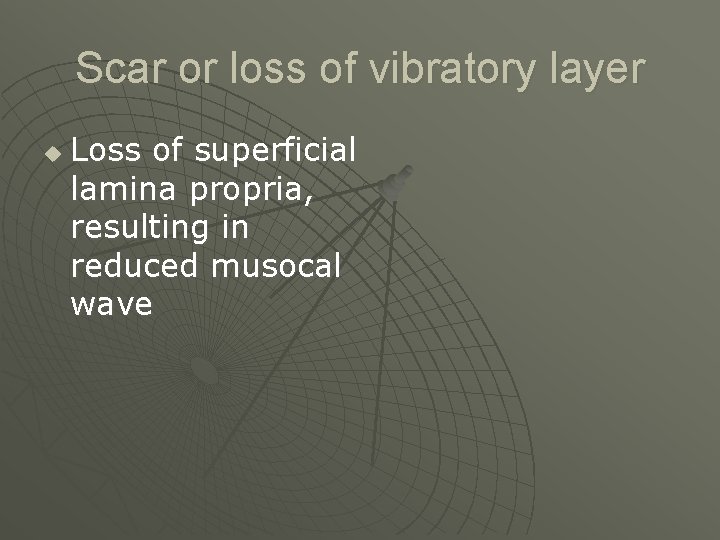 Scar or loss of vibratory layer

Loss of superficial lamina propria, resulting in reduced musocal wave